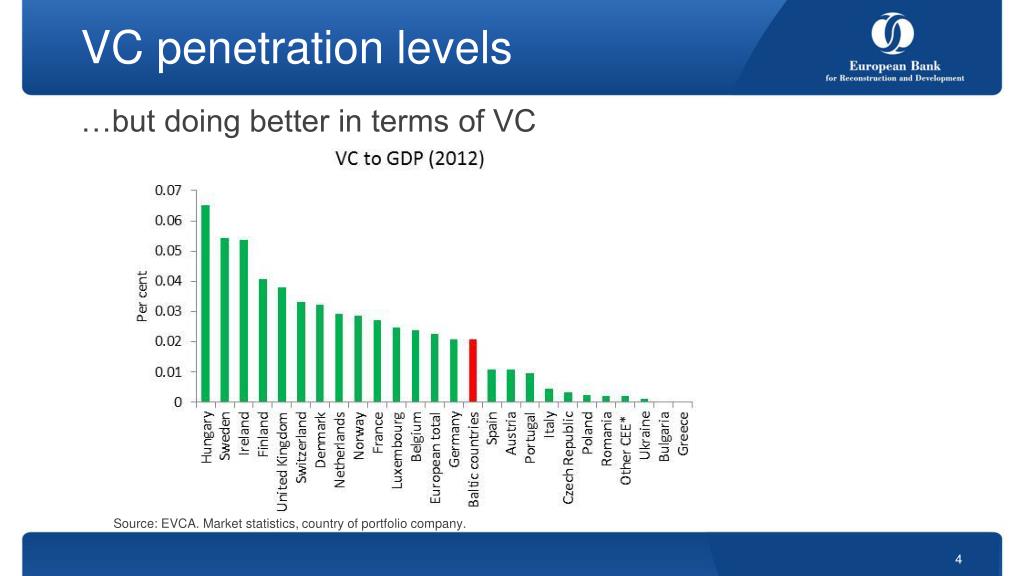 VC penetration levels

European Bank
for Reconstruction and Development

…but doing better in terms of VC

VC to GDP (2012)

Per cent

0.07
0.06
0.05
0.04
0.03
0.02
0.01
0

Hungary
Sweden
Ireland
Finland
United Kingdom
Switzerland
Denmark
Netherlands
Norway
France
Luxembourg
Belgium
European total
Germany
Baltic countries
Spain
Austria
Portugal
Italy
Czech Republic
Poland
Romania
Other CEE*
Ukraine
Bulgaria
Greece

Source: EVCA. Market statistics, country of portfolio company.

4